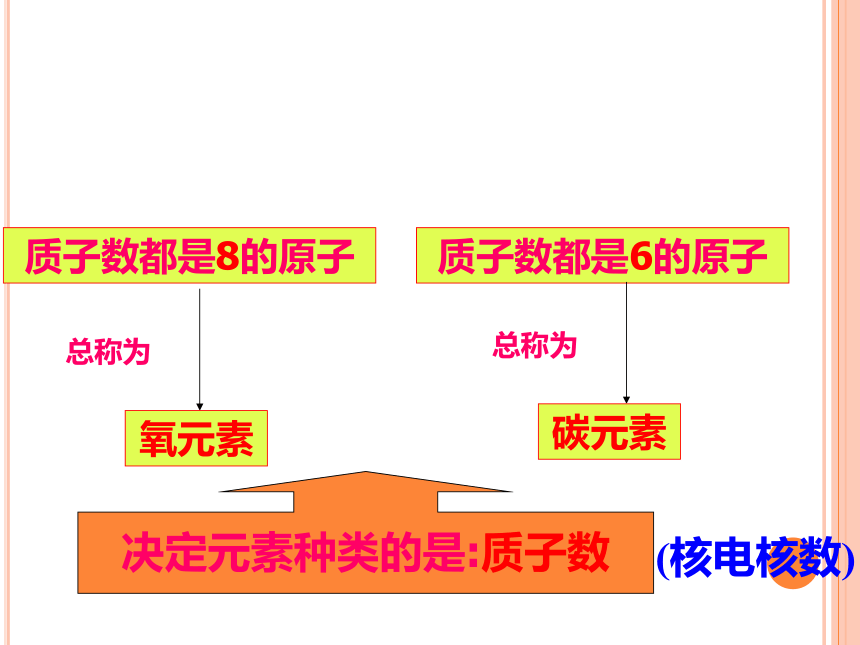 质子数都是8的原子

总称为

氧元素

质子数都是6的原子

总称为

碳元素

决定元素种类的是:质子数

(核电核数)